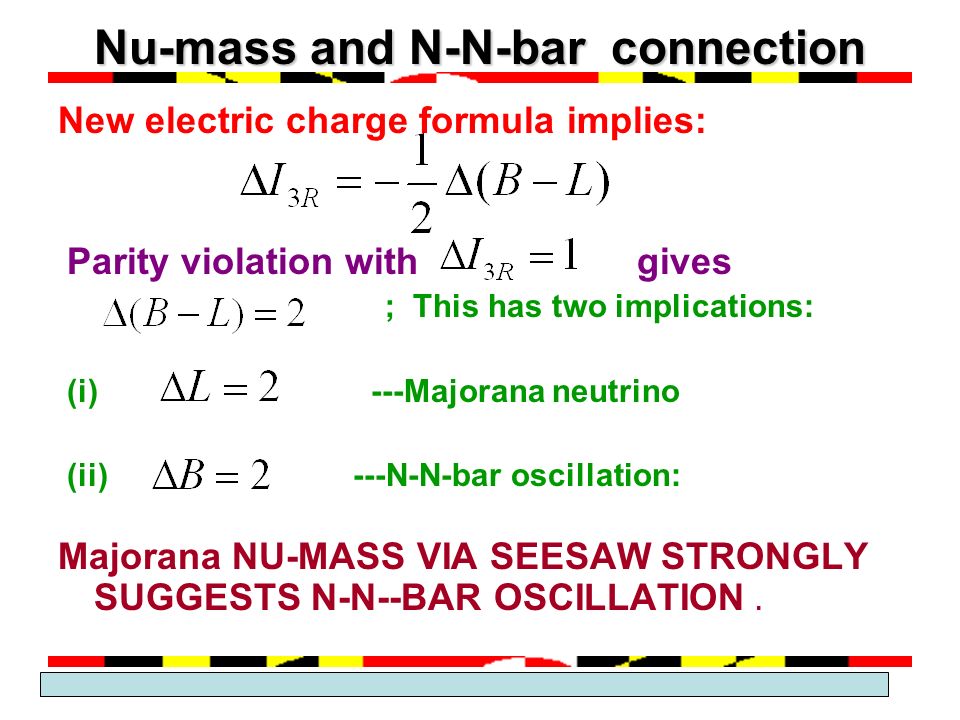 Nu-mass and N-N-bar connection

New electric charge formula implies:

$\Delta I_{3R} = -\frac{1}{2}\Delta(B-L)$

Parity violation with $\Delta I_{3R} = 1$ gives

$\Delta(B-L) = 2$ ; This has two implications:

(i) $\Delta L = 2$ ---Majorana neutrino

(ii) $\Delta B = 2$ ---N-N-bar oscillation:

Majorana NU-MASS VIA SEESAW STRONGLY SUGGESTS N-N--BAR OSCILLATION .